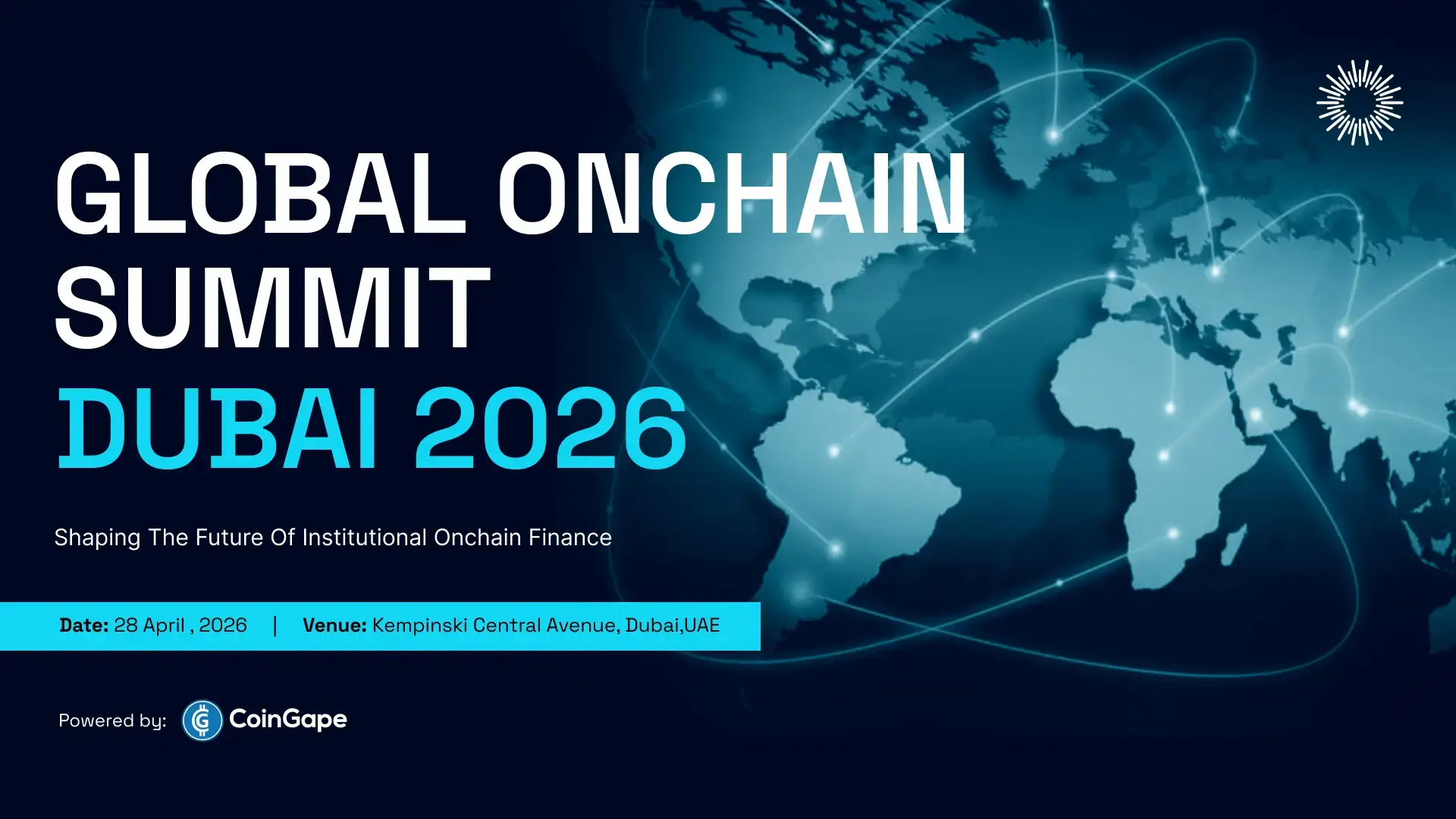 GLOBAL ONCHAIN SUMMIT
DUBAI 2026

Shaping The Future Of Institutional Onchain Finance

Date: 28 April , 2026 | Venue: Kempinski Central Avenue, Dubai,UAE

Powered by: CoinGape